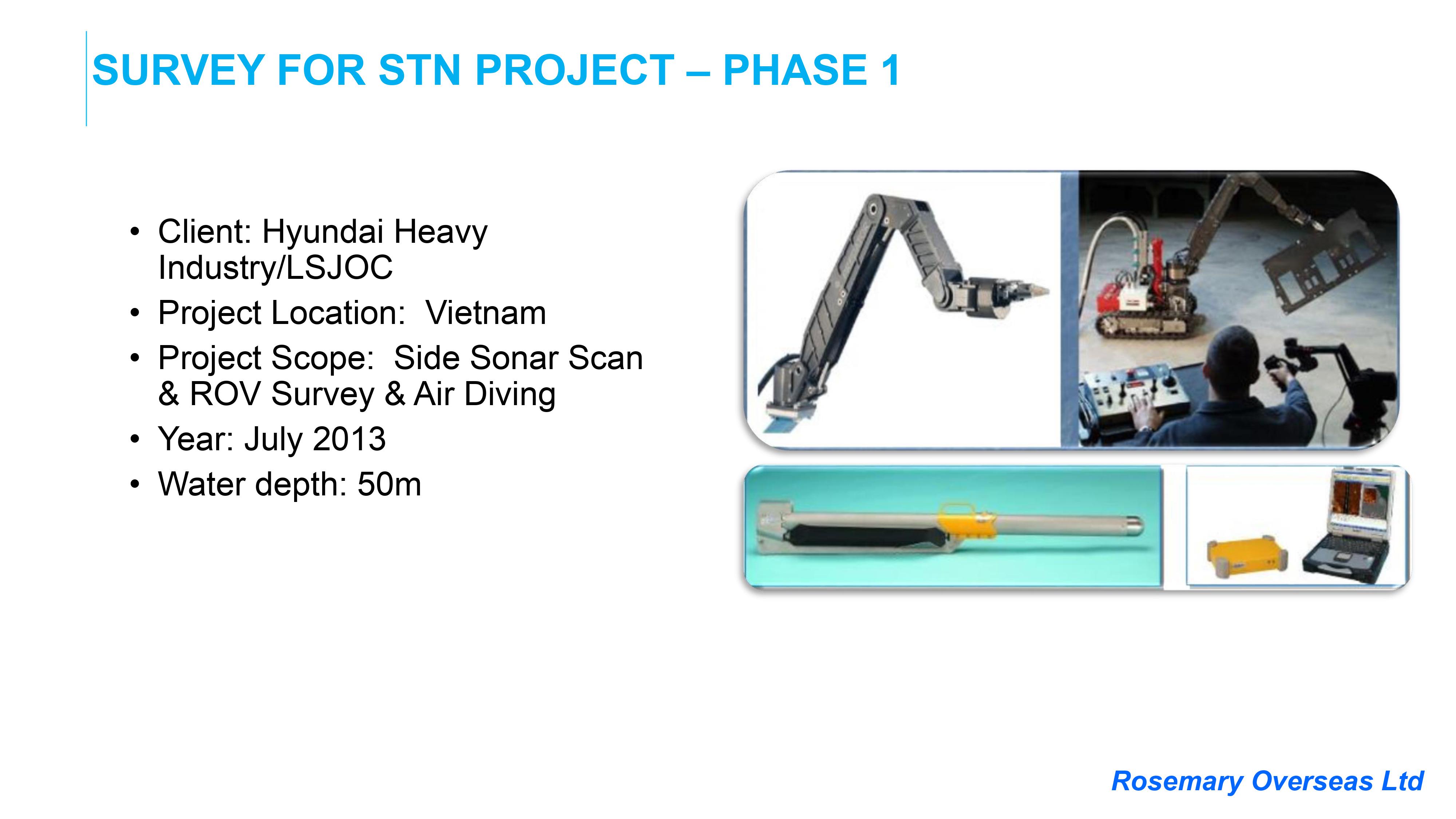 SURVEY FOR STN PROJECT – PHASE 1

• Client: Hyundai Heavy Industry/LSJOC
• Project Location: Vietnam
• Project Scope: Side Sonar Scan & ROV Survey & Air Diving
• Year: July 2013
• Water depth: 50m

Rosemary Overseas Ltd